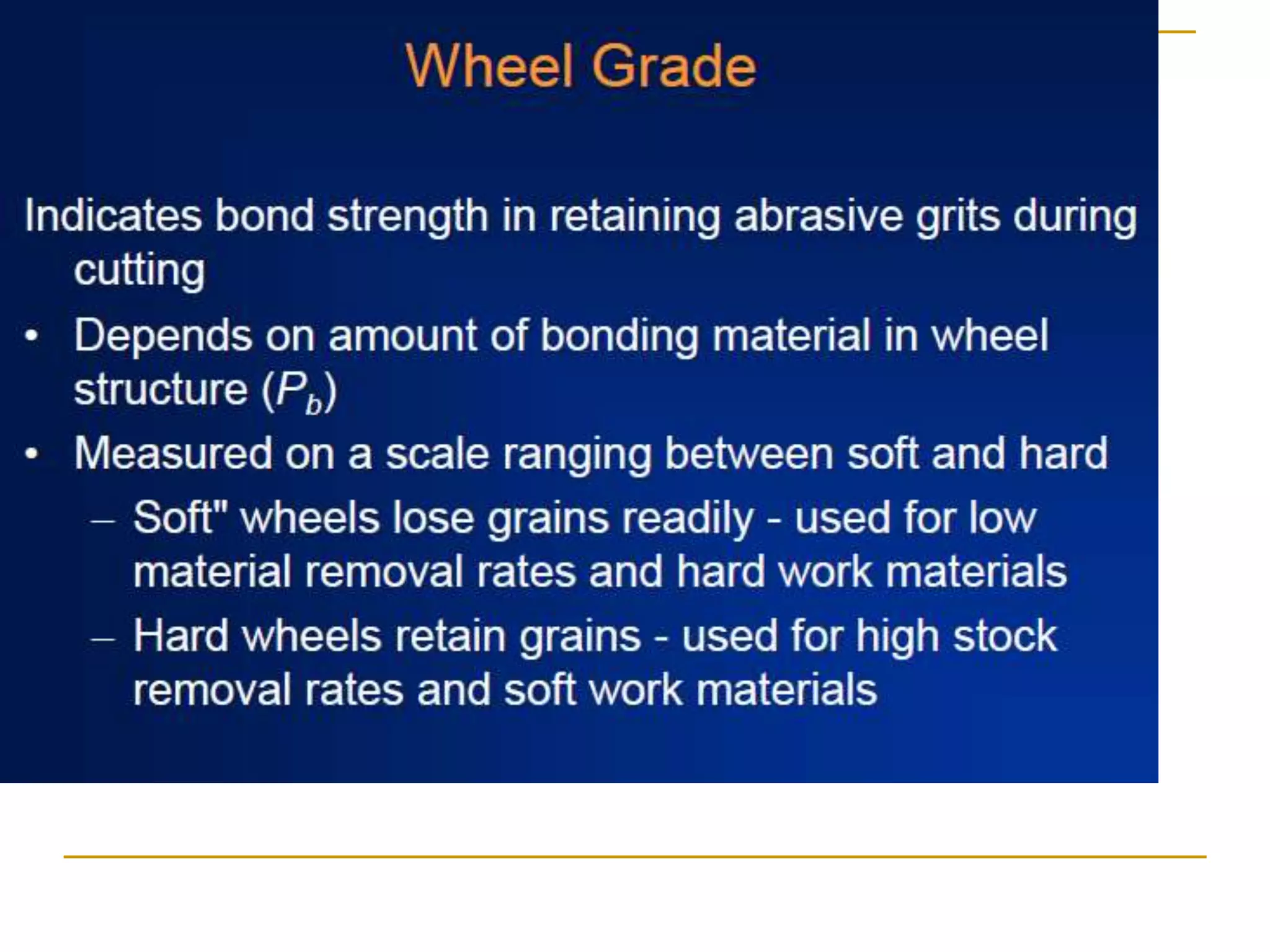 Wheel Grade

Indicates bond strength in retaining abrasive grits during cutting

• Depends on amount of bonding material in wheel structure ($P_b$)
• Measured on a scale ranging between soft and hard
– Soft" wheels lose grains readily - used for low material removal rates and hard work materials
– Hard wheels retain grains - used for high stock removal rates and soft work materials